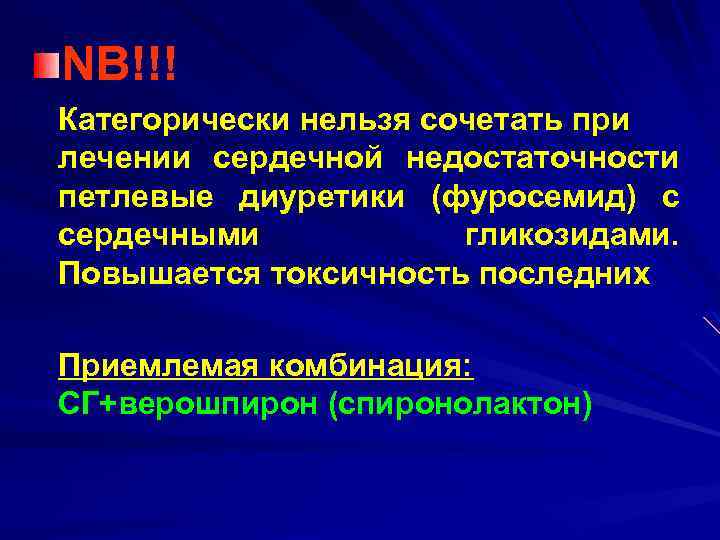 NB!!!

Категорически нельзя сочетать при лечении сердечной недостаточности петлевые диуретики (фуросемид) с сердечными гликозидами. Повышается токсичность последних

Приемлемая комбинация:
СГ+верошпирон (спиронолактон)